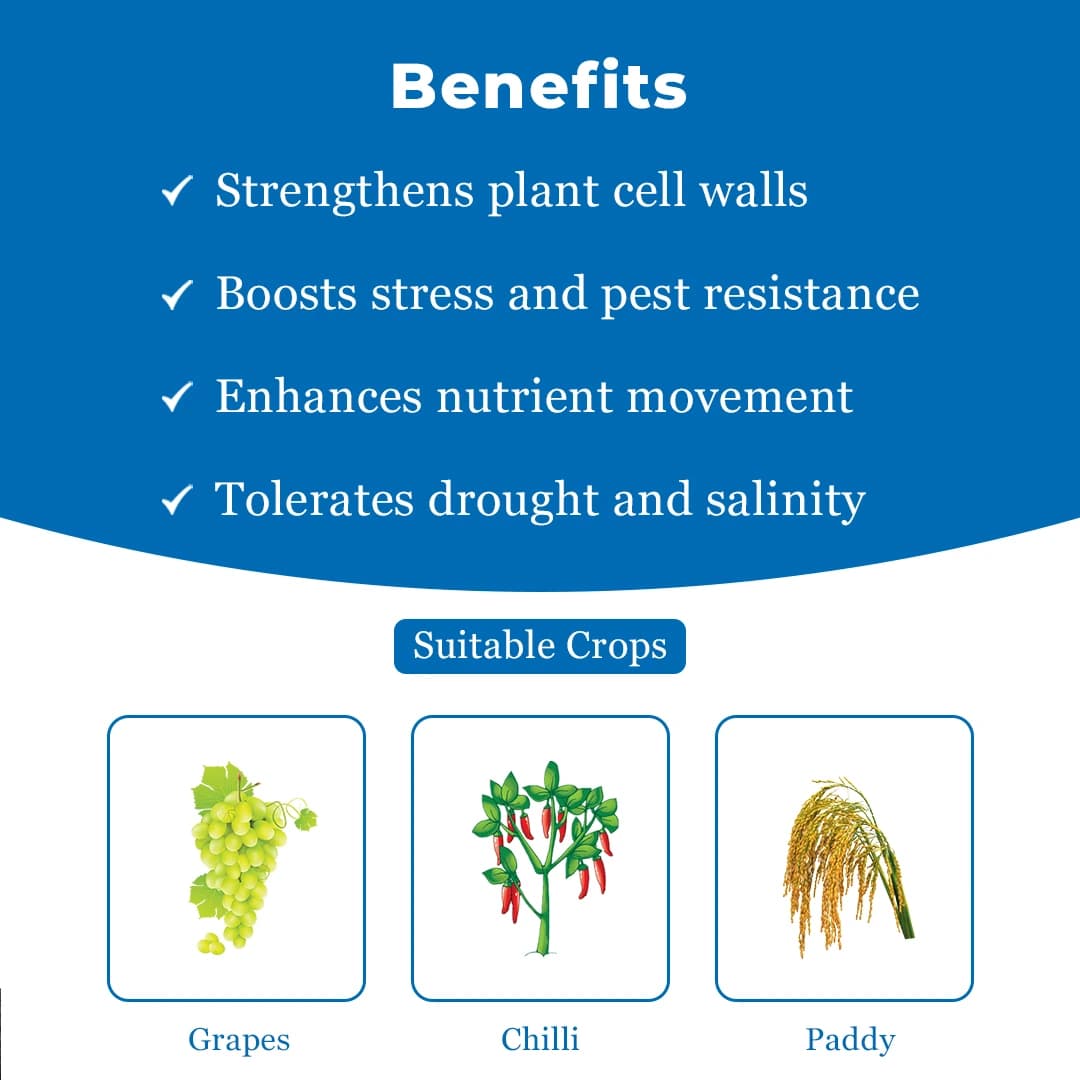 Benefits

✓ Strengthens plant cell walls

✓ Boosts stress and pest resistance

✓ Enhances nutrient movement

✓ Tolerates drought and salinity

Suitable Crops

Grapes

Chilli

Paddy